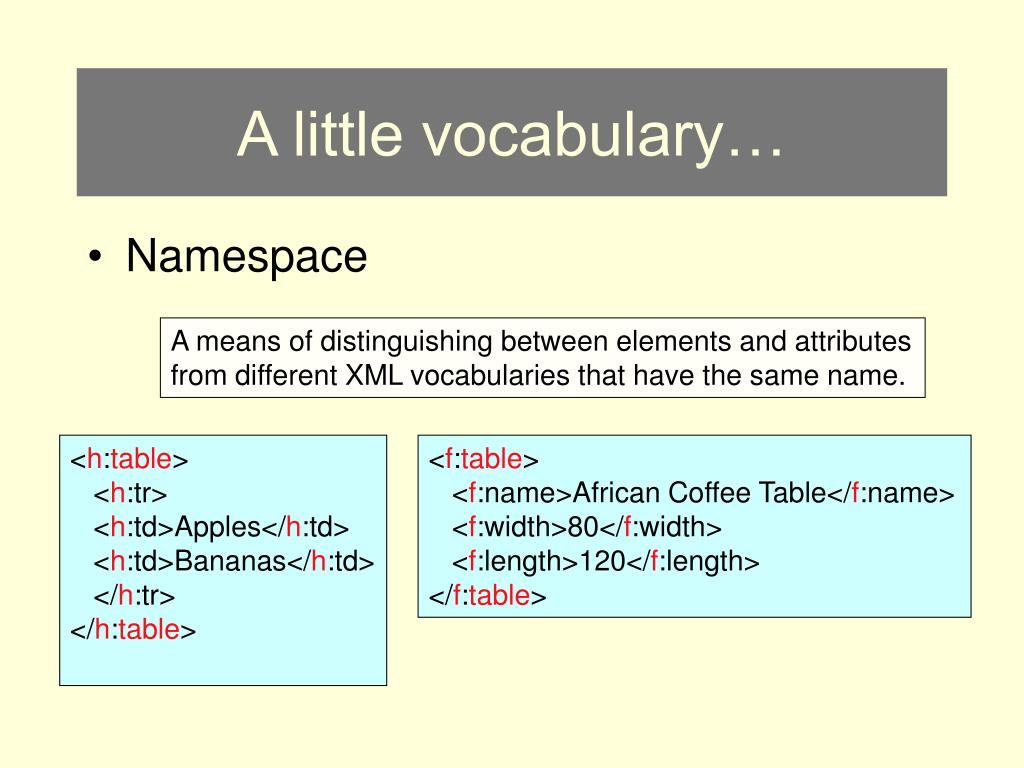 A little vocabulary…

• Namespace

A means of distinguishing between elements and attributes from different XML vocabularies that have the same name.

<h:table>
<h:tr>
<h:td>Apples</h:td>
<h:td>Bananas</h:td>
</h:tr>
</h:table>

<f:table>
<f:name>African Coffee Table</f:name>
<f:width>80</f:width>
<f:length>120</f:length>
</f:table>